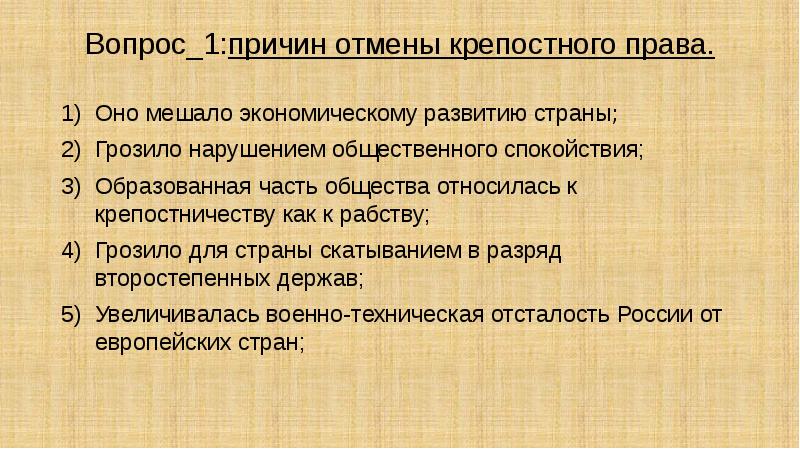 Вопрос_1:причин отмены крепостного права.

1) Оно мешало экономическому развитию страны;
2) Грозило нарушением общественного спокойствия;
3) Образованная часть общества относилась к крепостничеству как к рабству;
4) Грозило для страны скатыванием в разряд второстепенных держав;
5) Увеличивалась военно-техническая отсталость России от европейских стран;